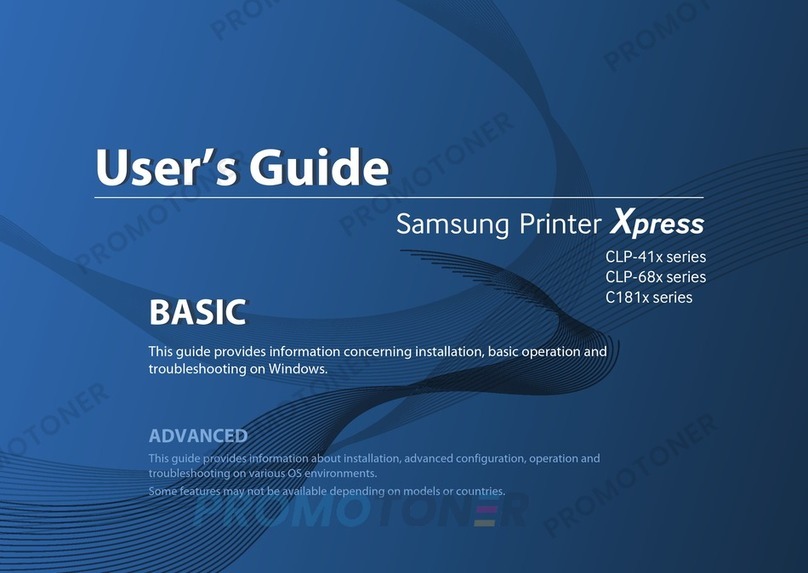 User's Guide

Samsung Printer Xpress

CLP-41x series
CLP-68x series
C181x series

BASIC

This guide provides information concerning installation, basic operation and troubleshooting on Windows.

ADVANCED

This guide provides information about installation, advanced configuration, operation and troubleshooting on various OS environments.

Some features may not be available depending on models or countries.

PROMOTONER